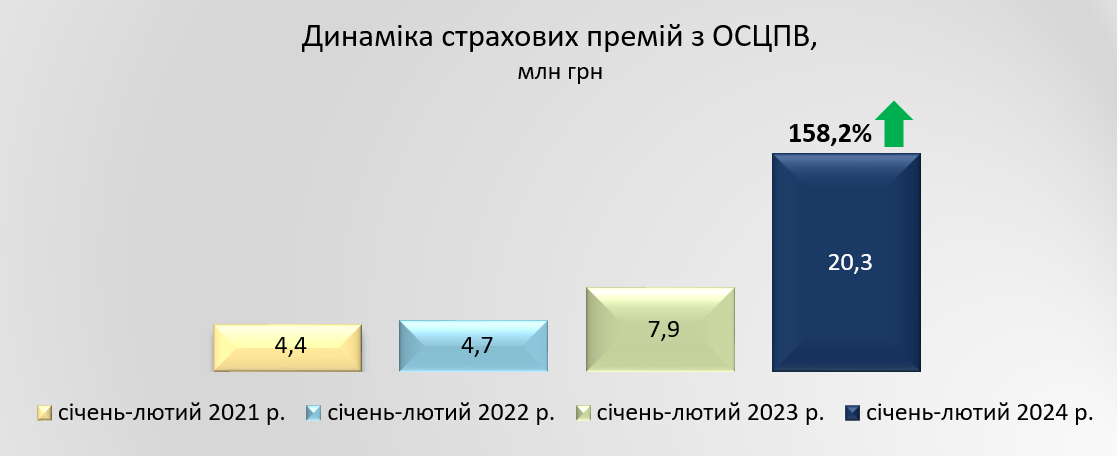 Динаміка страхових премій з ОСЦПВ,
млн грн

158,2%

4,4

4,7

7,9

20,3

січень-лютий 2021 р.
січень-лютий 2022 р.
січень-лютий 2023 р.
січень-лютий 2024 р.